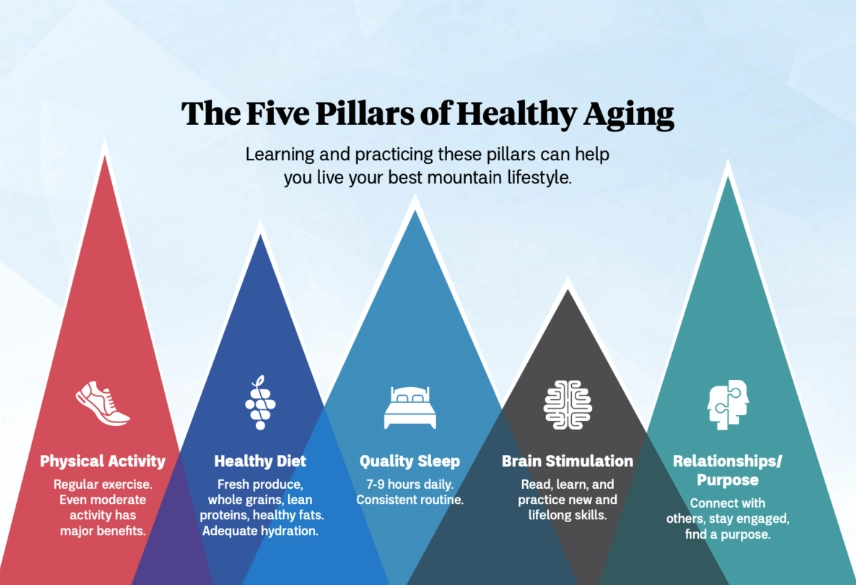 The Five Pillars of Healthy Aging

Learning and practicing these pillars can help you live your best mountain lifestyle.

Physical Activity

Regular exercise. Even moderate activity has major benefits.

Healthy Diet

Fresh produce, whole grains, lean proteins, healthy fats. Adequate hydration.

Quality Sleep

7-9 hours daily. Consistent routine.

Brain Stimulation

Read, learn, and practice new and lifelong skills.

Relationships/ Purpose

Connect with others, stay engaged, find a purpose.